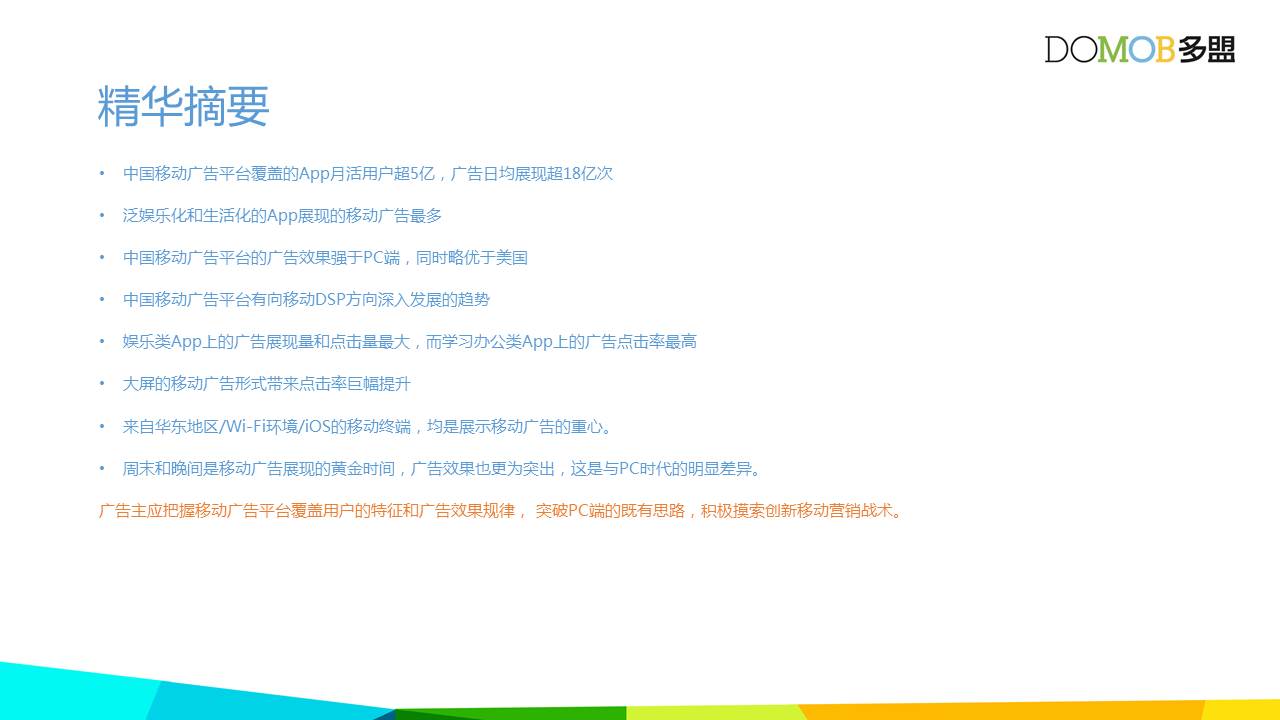 DOMOB多盟

精华摘要

• 中国移动广告平台覆盖的App月活用户超5亿，广告日均展现超18亿次

• 泛娱乐化和生活化的App展现的移动广告最多

• 中国移动广告平台的广告效果强于PC端，同时略优于美国

• 中国移动广告平台有向移动DSP方向深入发展的趋势

• 娱乐类App上的广告展现量和点击量最大，而学习办公类App上的广告点击率最高

• 大屏的移动广告形式带来点击率巨幅提升

• 来自华东地区/Wi-Fi环境/iOS的移动终端，均是展示移动广告的重心。

• 周末和晚间是移动广告展现的黄金时间，广告效果也更为突出，这是与PC时代的明显差异。

广告主应把握移动广告平台覆盖用户的特征和广告效果规律， 突破PC端的既有思路，积极摸索创新移动营销战术。